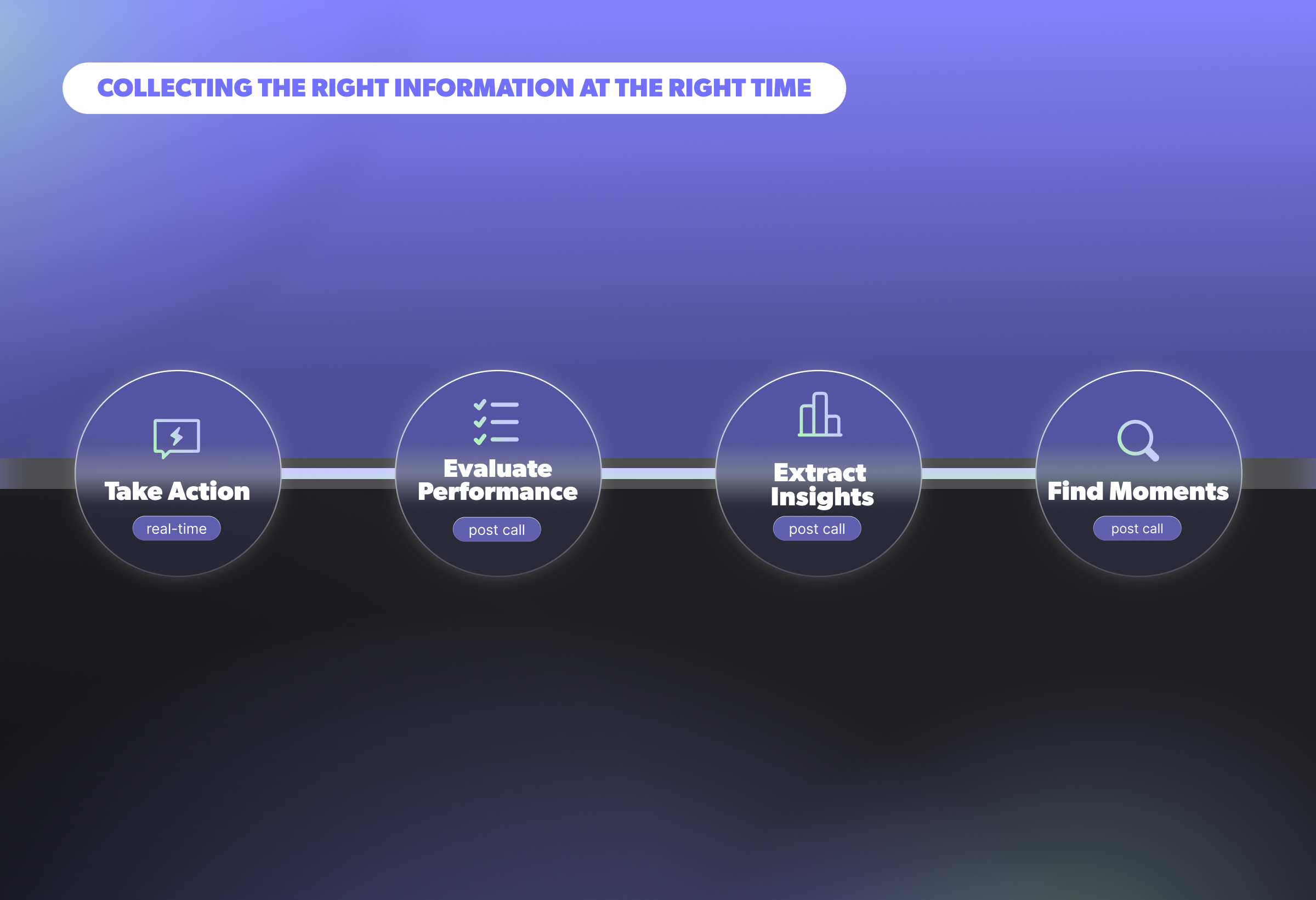 COLLECTING THE RIGHT INFORMATION AT THE RIGHT TIME

Take Action
real-time

Evaluate Performance
post call

Extract Insights
post call

Find Moments
post call